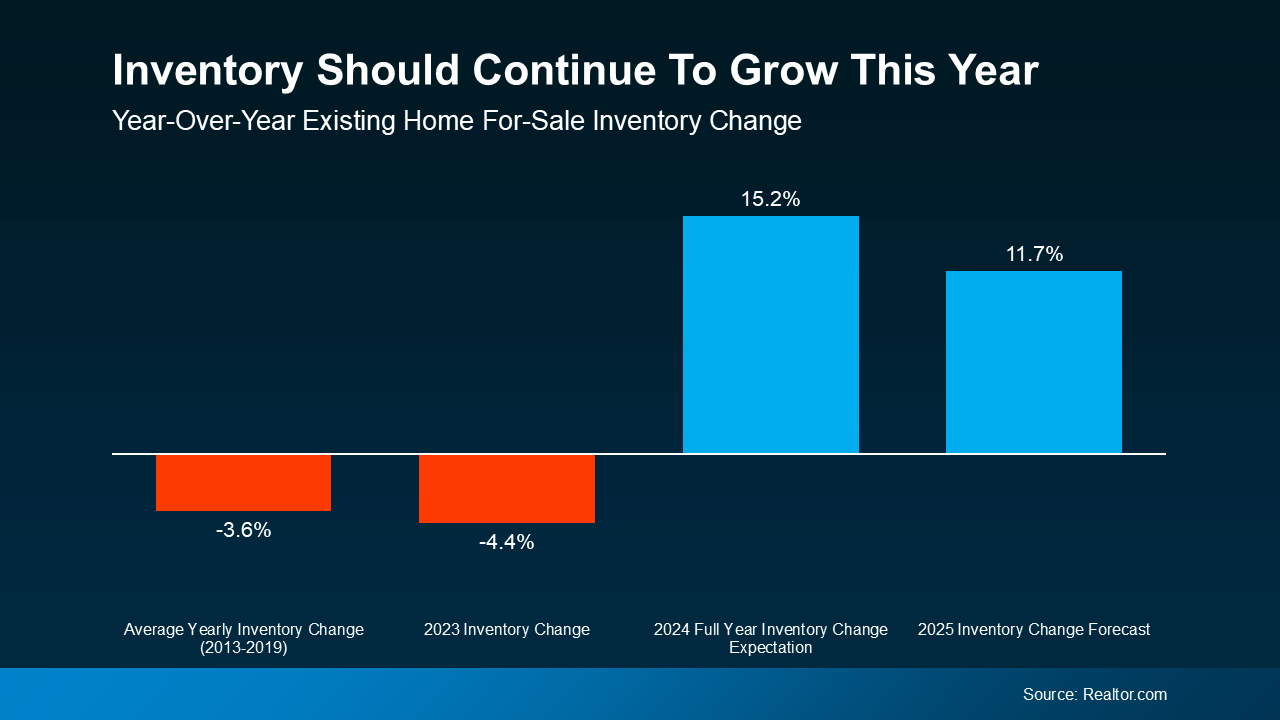 Inventory Should Continue To Grow This Year

Year-Over-Year Existing Home For-Sale Inventory Change

15.2%

11.7%

-3.6%

-4.4%

Average Yearly Inventory Change (2013-2019)

2023 Inventory Change

2024 Full Year Inventory Change Expectation

2025 Inventory Change Forecast

Source: Realtor.com